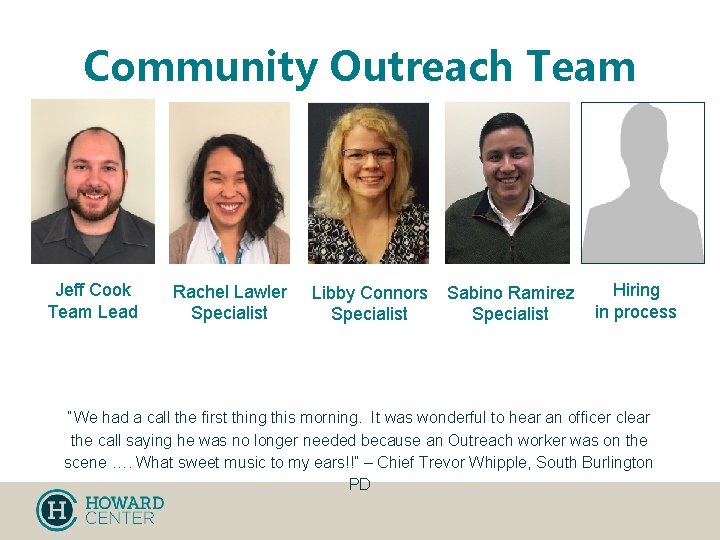 Community Outreach Team

Jeff Cook
Team Lead

Rachel Lawler
Specialist

Libby Connors
Specialist

Sabino Ramirez
Specialist

Hiring
in process

"We had a call the first thing this morning. It was wonderful to hear an officer clear the call saying he was no longer needed because an Outreach worker was on the scene …. What sweet music to my ears!!" – Chief Trevor Whipple, South Burlington PD

H HOWARD CENTER